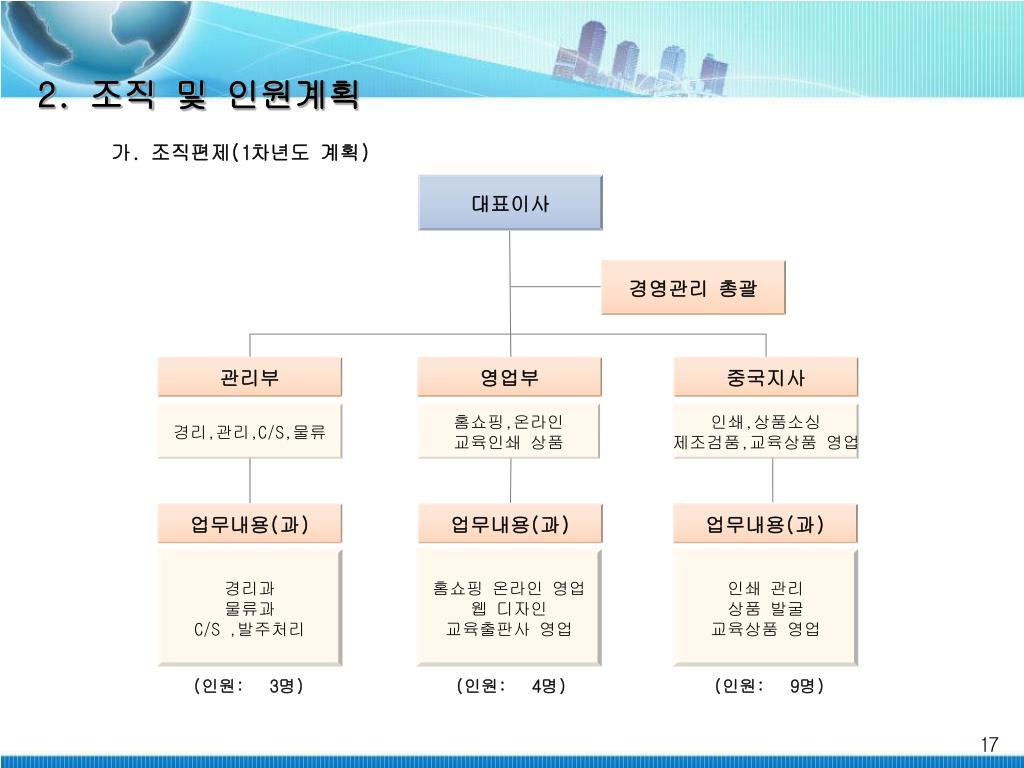 2. 조직 및 인원계획

가. 조직편제(1차년도 계획)

대표이사

경영관리 총괄

관리부

경리,관리,C/S,물류

업무내용(과)

경리과
물류과
C/S ,발주처리

(인원: 3명)

영업부

홈쇼핑,온라인
교육인쇄 상품

업무내용(과)

홈쇼핑 온라인 영업
웹 디자인
교육출판사 영업

(인원: 4명)

중국지사

인쇄,상품소싱
제조검품,교육상품 영업

업무내용(과)

인쇄 관리
상품 발굴
교육상품 영업

(인원: 9명)

17